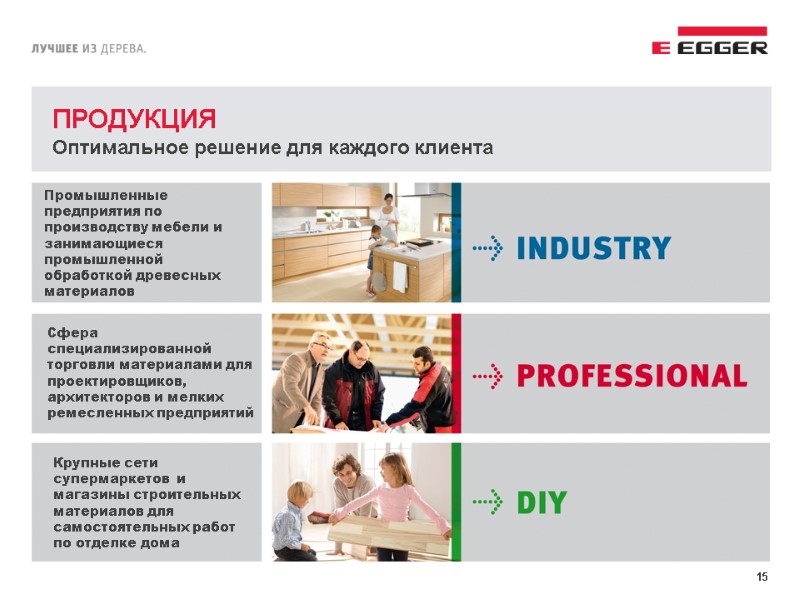 ЛУЧШЕЕ ИЗ ДЕРЕВА.

EGGER

ПРОДУКЦИЯ
Оптимальное решение для каждого клиента

Промышленные предприятия по производству мебели и занимающиеся промышленной обработкой древесных материалов

INDUSTRY

Сфера специализированной торговли материалами для проектировщиков, архитекторов и мелких ремесленных предприятий

PROFESSIONAL

Крупные сети супермаркетов и магазины строительных материалов для самостоятельных работ по отделке дома

DIY

15